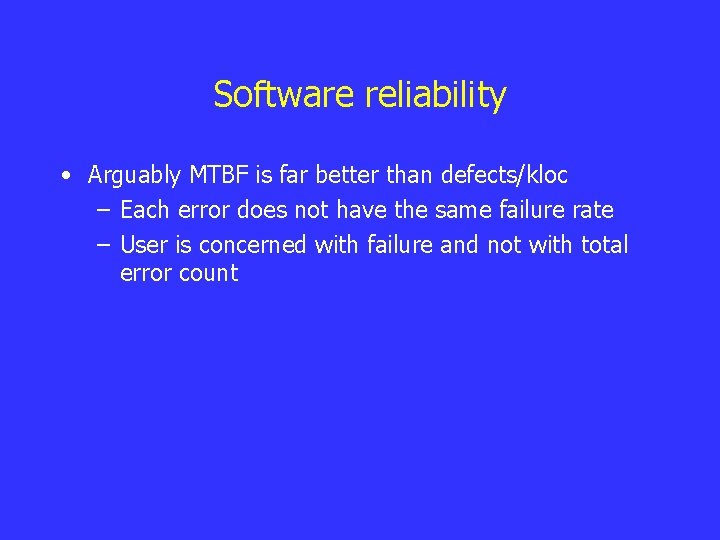 Software reliability

• Arguably MTBF is far better than defects/kloc
  – Each error does not have the same failure rate
  – User is concerned with failure and not with total error count